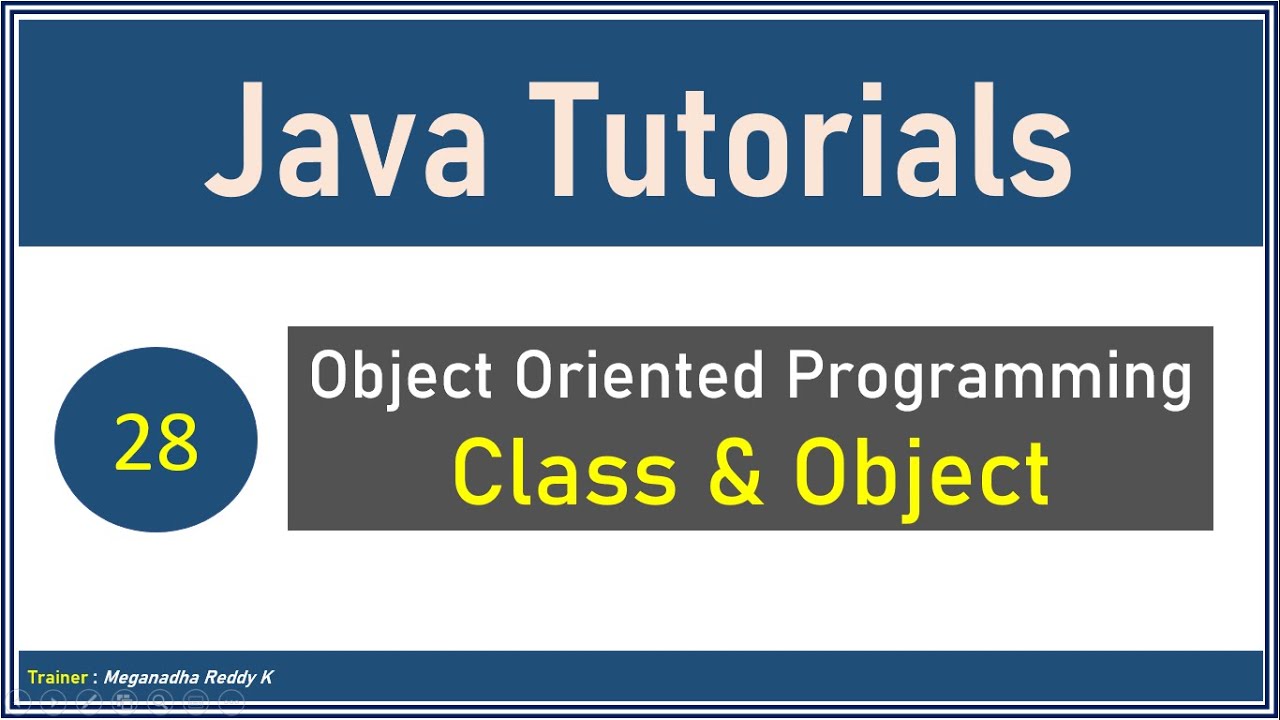 Java Tutorials

28

Object Oriented Programming
Class & Object

Trainer : Meganadha Reddy K